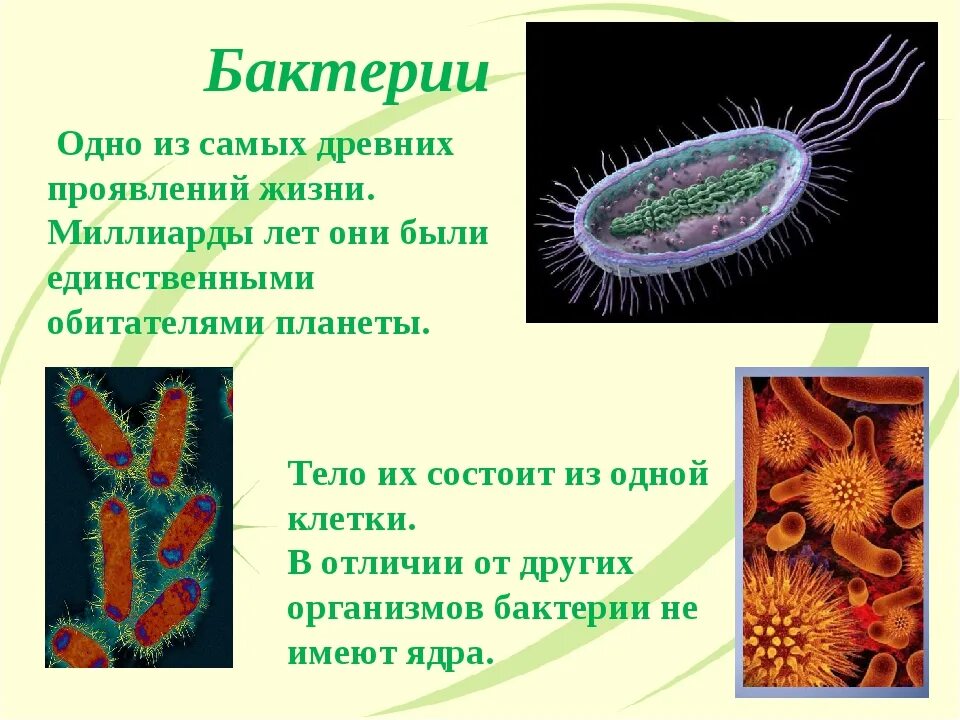 Бактерии

Одно из самых древних проявлений жизни. Миллиарды лет они были единственными обитателями планеты.

Тело их состоит из одной клетки.
В отличии от других организмов бактерии не имеют ядра.